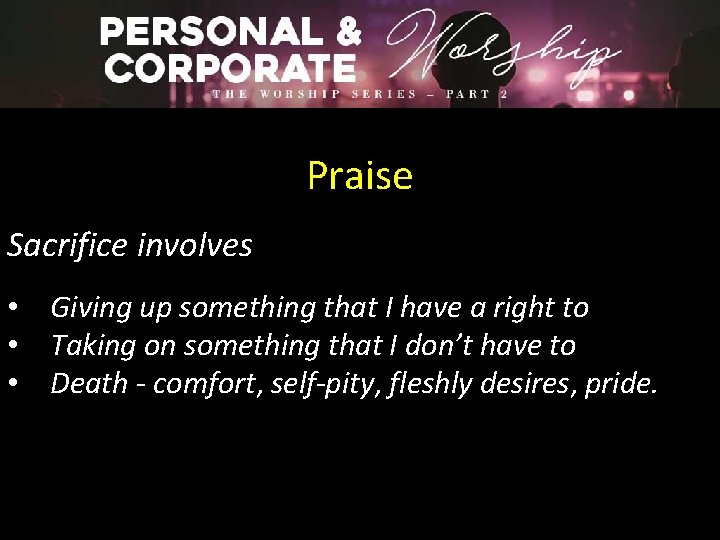 PERSONAL & CORPORATE Worship
THE WORSHIP SERIES – PART 2

Praise

Sacrifice involves

• Giving up something that I have a right to
• Taking on something that I don't have to
• Death - comfort, self-pity, fleshly desires, pride.